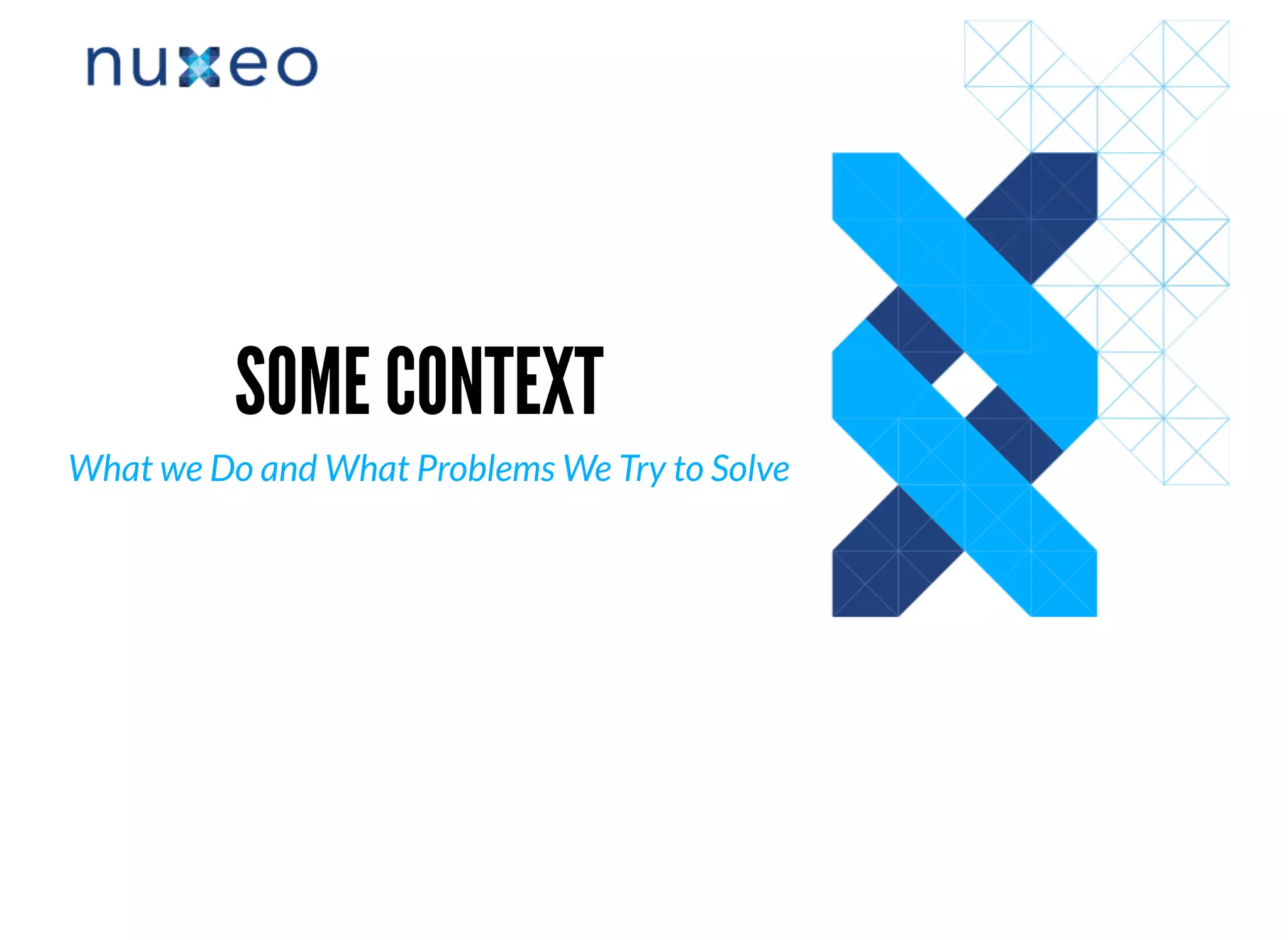 nuxeo

SOME CONTEXT

What we Do and What Problems We Try to Solve